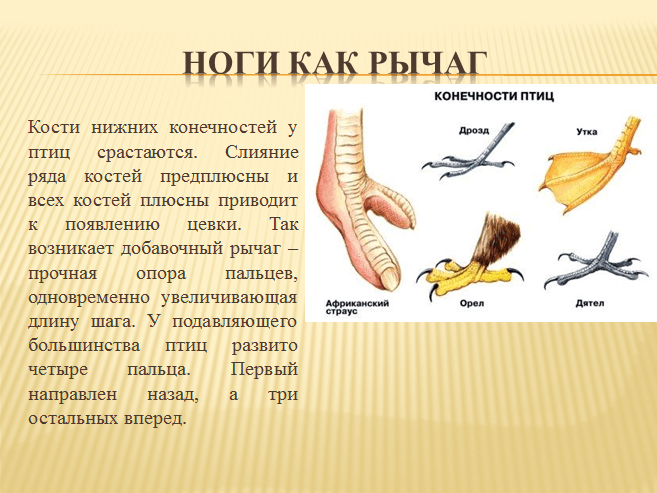 НОГИ КАК РЫЧАГ

Кости нижних конечностей у птиц срастаются. Слияние ряда костей предплюсны и всех костей плюсны приводит к появлению цевки. Так возникает добавочный рычаг – прочная опора пальцев, одновременно увеличивающая длину шага. У подавляющего большинства птиц развито четыре пальца. Первый направлен назад, а три остальных вперед.

КОНЕЧНОСТИ ПТИЦ

Дрозд

Утка

Африканский страус

Орел

Дятел